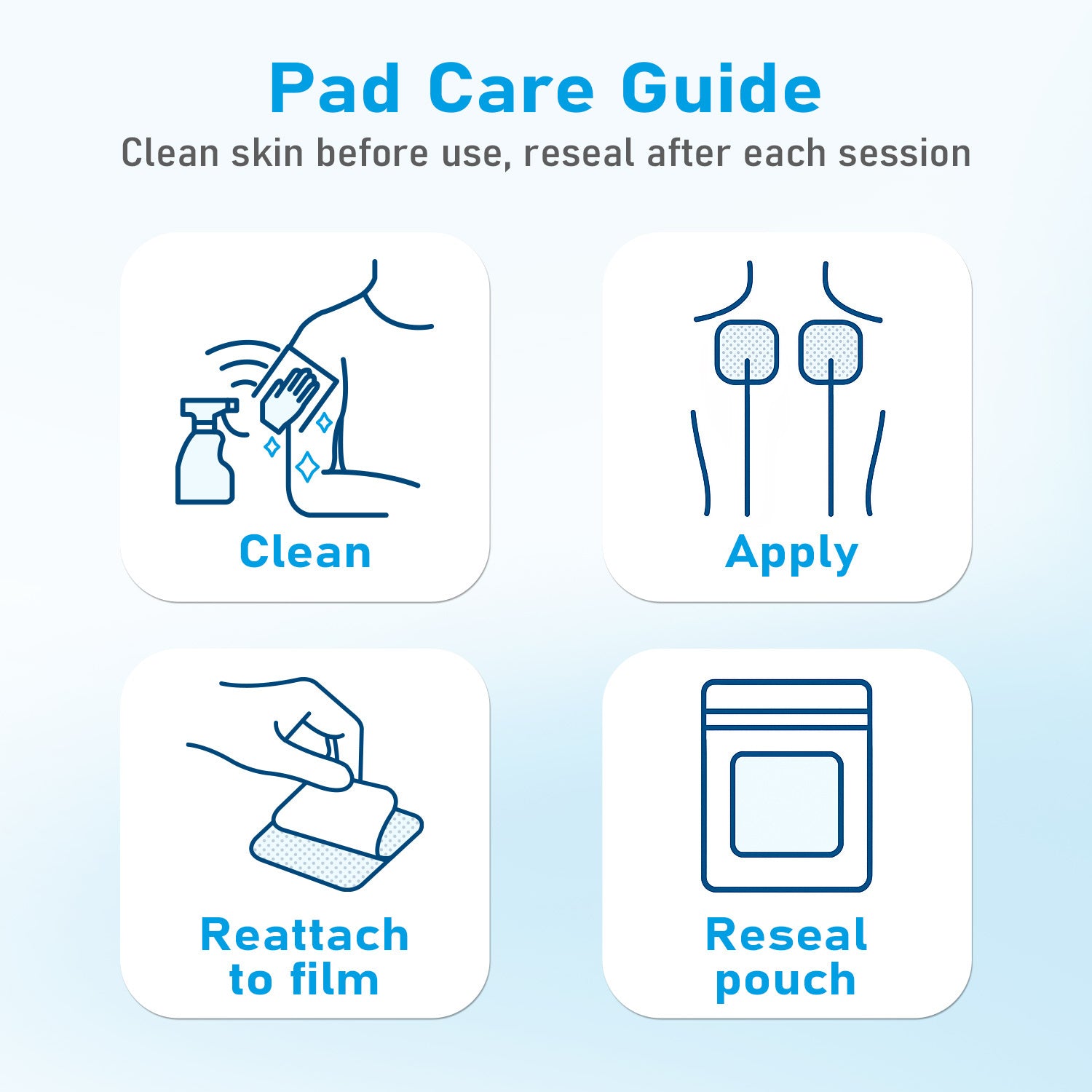 Pad Care Guide

Clean skin before use, reseal after each session

Clean

Apply

Reattach to film

Reseal pouch